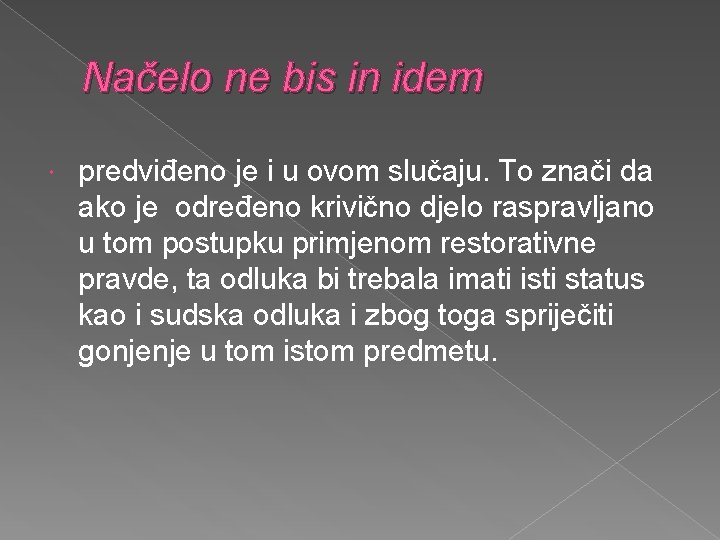 Načelo ne bis in idem

predviđeno je i u ovom slučaju. To znači da ako je određeno krivično djelo raspravljano u tom postupku primjenom restorativne pravde, ta odluka bi trebala imati isti status kao i sudska odluka i zbog toga spriječiti gonjenje u tom istom predmetu.